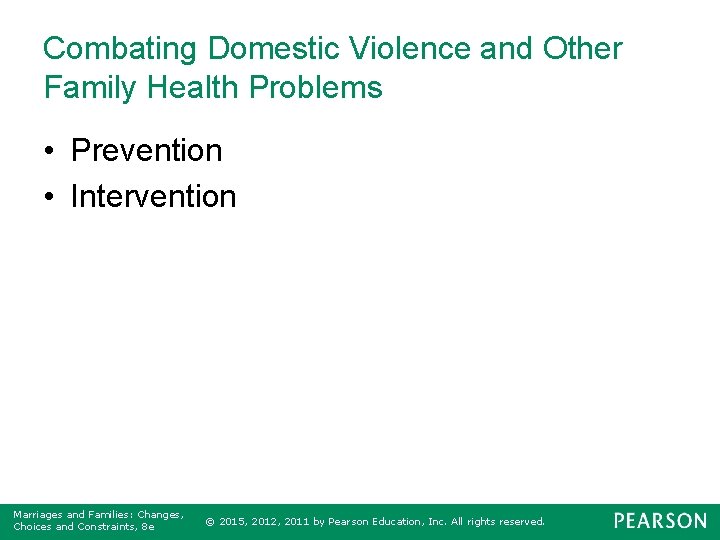 Combating Domestic Violence and Other Family Health Problems

• Prevention
• Intervention

Marriages and Families: Changes, Choices and Constraints, 8e

© 2015, 2012, 2011 by Pearson Education, Inc. All rights reserved.

PEARSON